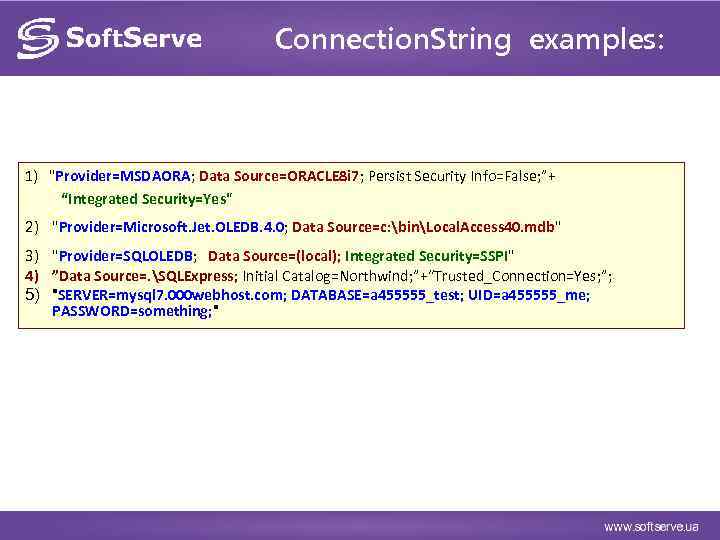 SoftServe

ConnectionString examples:

1) "Provider=MSDAORA; Data Source=ORACLE8i7; Persist Security Info=False;"+ "Integrated Security=Yes"

2) "Provider=Microsoft.Jet.OLEDB.4.0; Data Source=c:\bin\LocalAccess40.mdb"

3) "Provider=SQLOLEDB; Data Source=(local); Integrated Security=SSPI"

4) "Data Source=.\SQLExpress; Initial Catalog=Northwind;"+"Trusted_Connection=Yes;";

5) "SERVER=mysql7.000webhost.com; DATABASE=a455555_test; UID=a455555_me; PASSWORD=something;"

www.softserve.ua